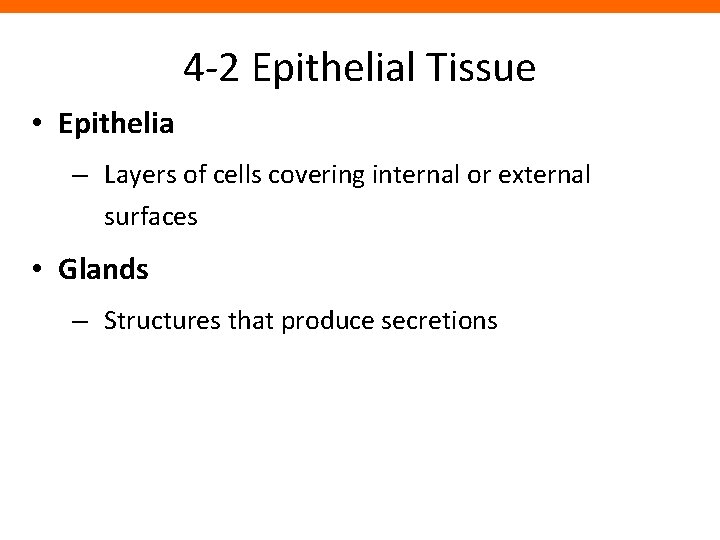 4-2 Epithelial Tissue

• Epithelia

– Layers of cells covering internal or external surfaces

• Glands

– Structures that produce secretions